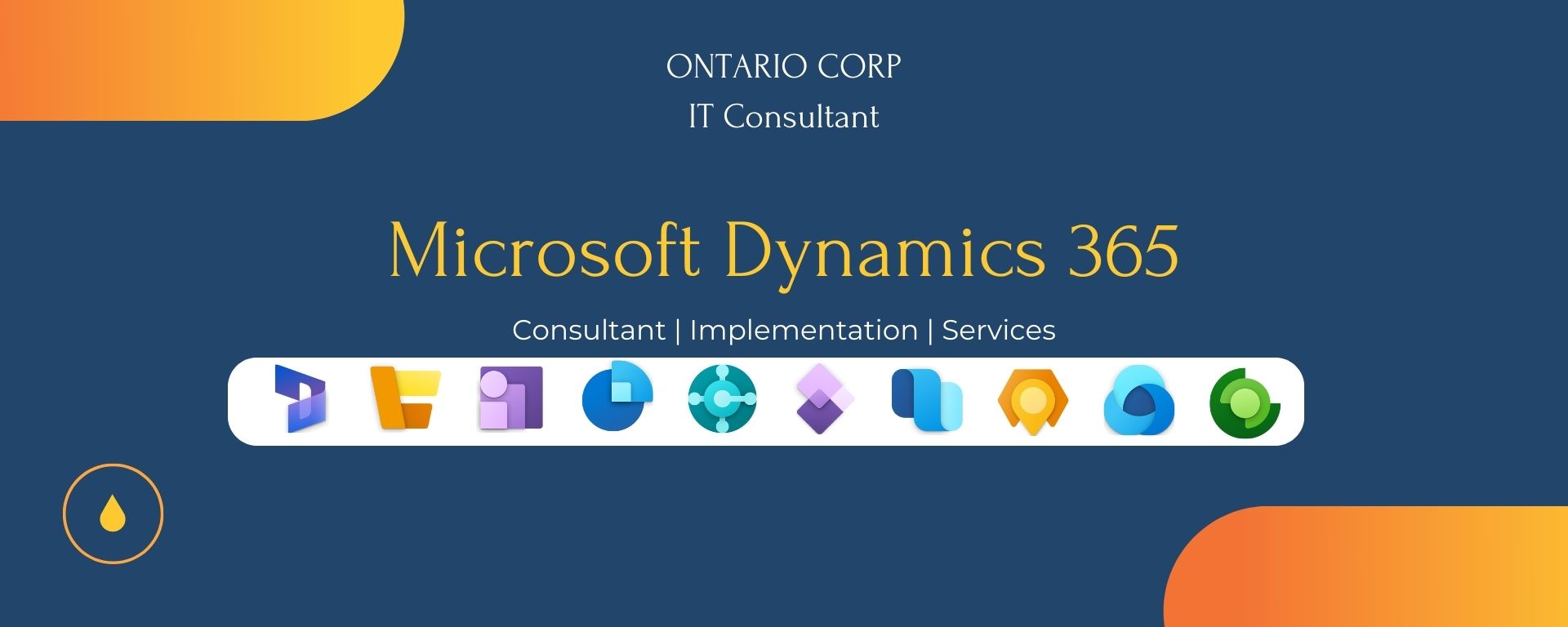 ONTARIO CORP
IT Consultant

Microsoft Dynamics 365

Consultant | Implementation | Services